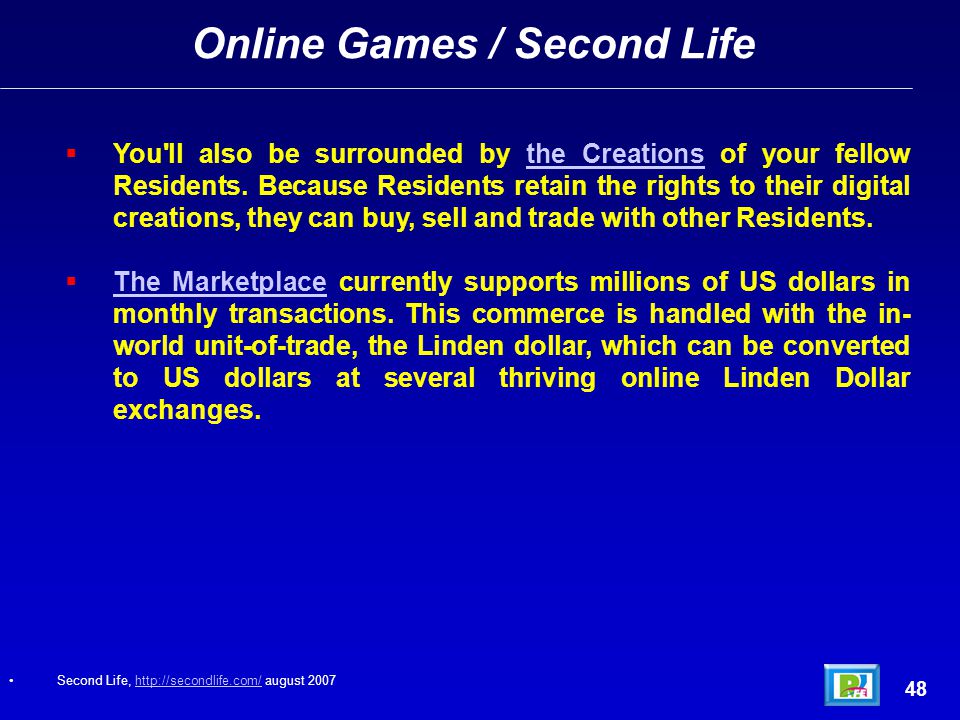 Online Games / Second Life

▪ You'll also be surrounded by the Creations of your fellow Residents. Because Residents retain the rights to their digital creations, they can buy, sell and trade with other Residents.

▪ The Marketplace currently supports millions of US dollars in monthly transactions. This commerce is handled with the in-world unit-of-trade, the Linden dollar, which can be converted to US dollars at several thriving online Linden Dollar exchanges.

• Second Life, http://secondlife.com/ august 2007

48